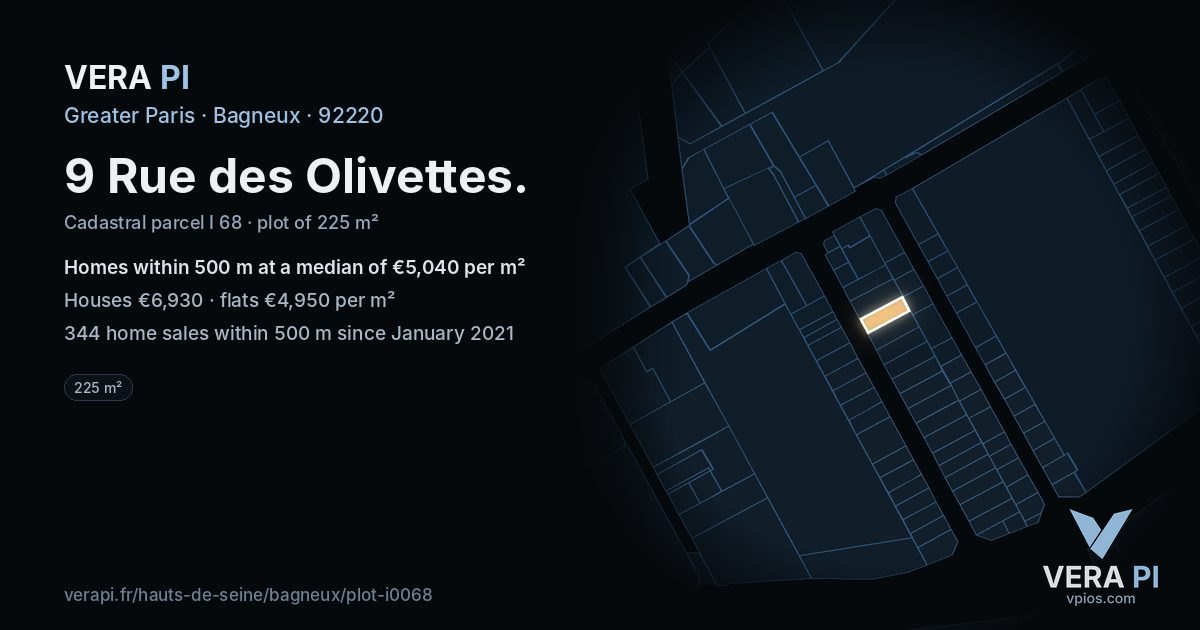 VERA PI

Greater Paris · Bagneux · 92220

9 Rue des Olivettes.

Cadastral parcel I 68 · plot of 225 m²

Homes within 500 m at a median of €5,040 per m²

Houses €6,930 · flats €4,950 per m²

344 home sales within 500 m since January 2021

225 m²

verapi.fr/hauts-de-seine/bagneux/plot-i0068

VERA PI
vpios.com